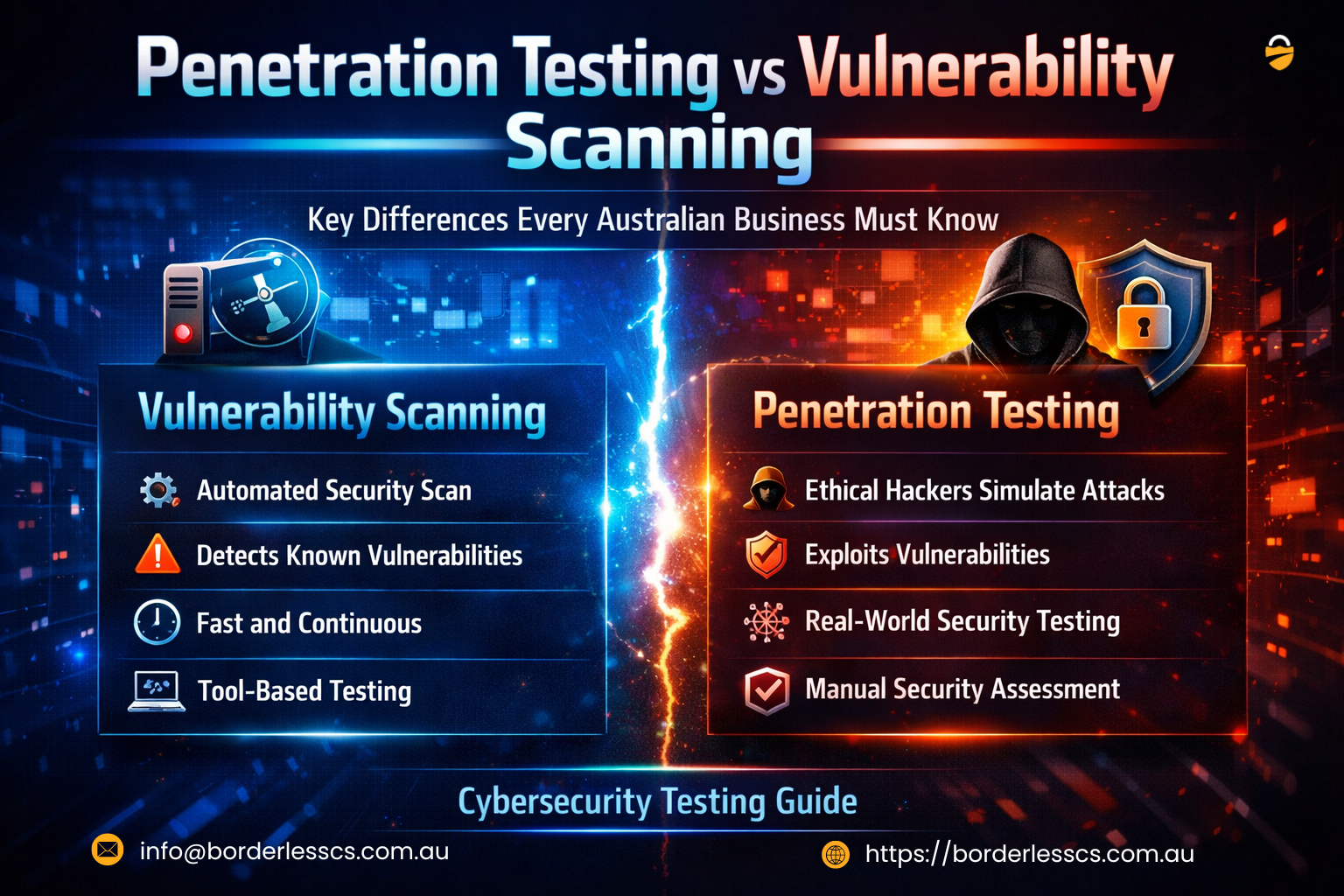 Penetration Testing vs Vulnerability Scanning

Key Differences Every Australian Business Must Know

Vulnerability Scanning

Automated Security Scan

Detects Known Vulnerabilities

Fast and Continuous

Tool-Based Testing

Penetration Testing

Ethical Hackers Simulate Attacks

Exploits Vulnerabilities

Real-World Security Testing

Manual Security Assessment

Cybersecurity Testing Guide

info@borderlesscs.com.au

https://borderlesscs.com.au